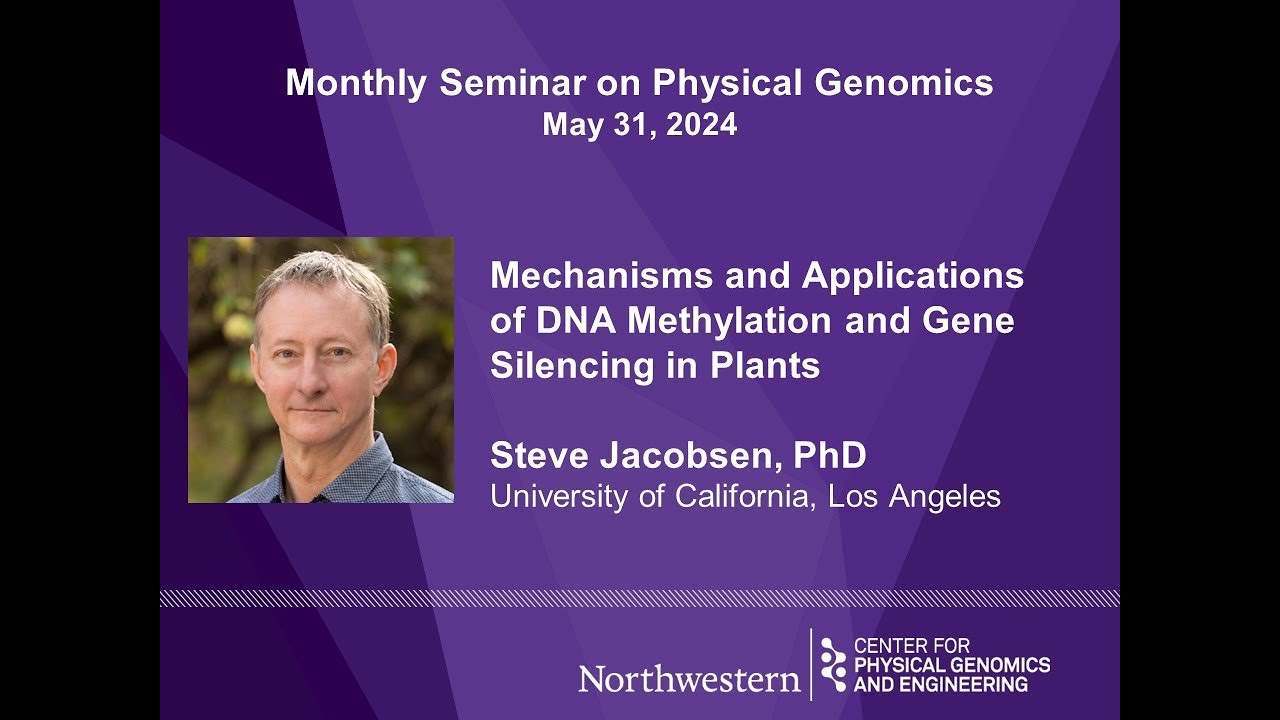 Monthly Seminar on Physical Genomics
May 31, 2024

Mechanisms and Applications of DNA Methylation and Gene Silencing in Plants

Steve Jacobsen, PhD
University of California, Los Angeles

Northwestern

CENTER FOR
PHYSICAL GENOMICS
AND ENGINEERING